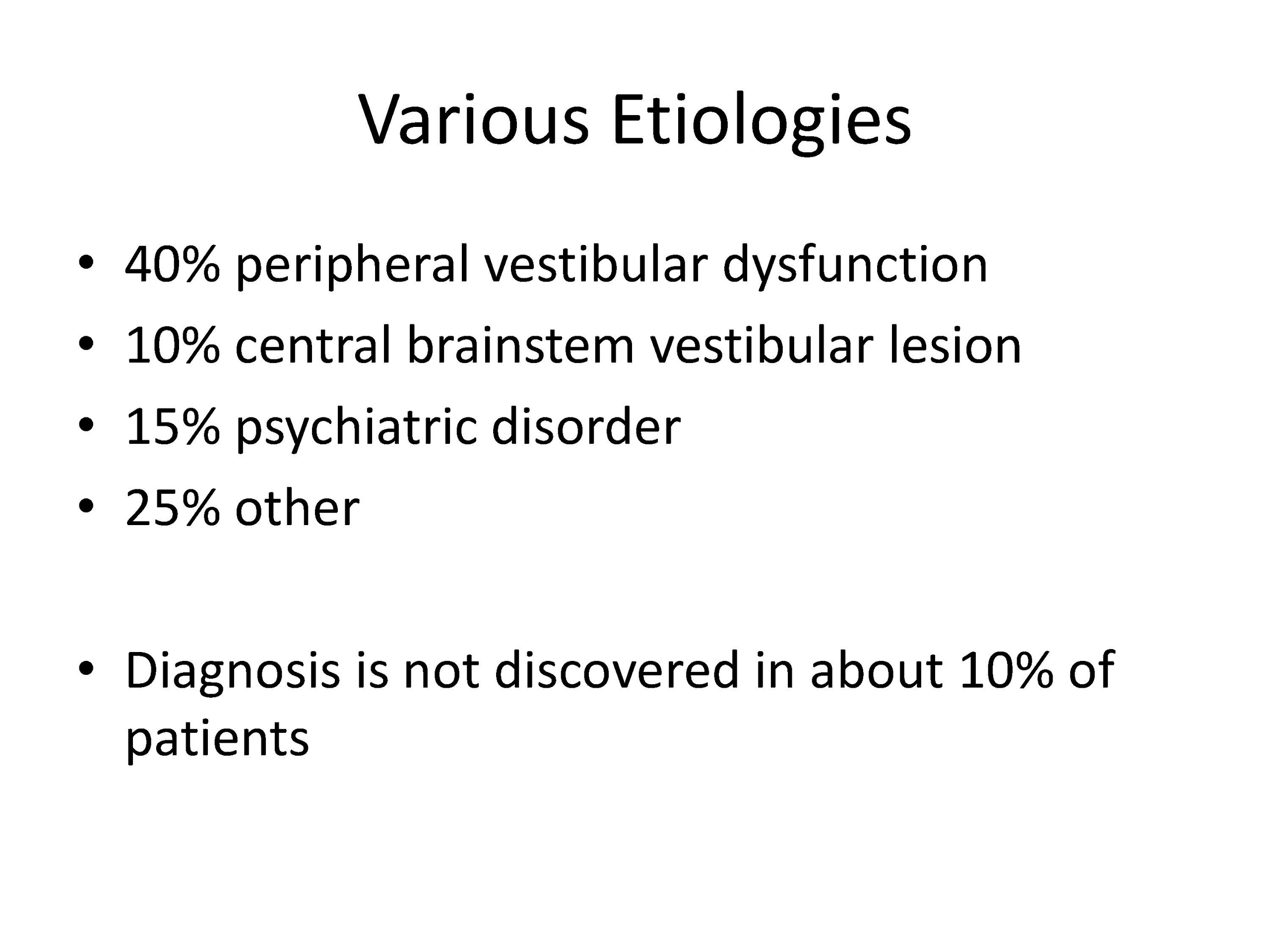 Various Etiologies

• 40% peripheral vestibular dysfunction
• 10% central brainstem vestibular lesion
• 15% psychiatric disorder
• 25% other

• Diagnosis is not discovered in about 10% of patients